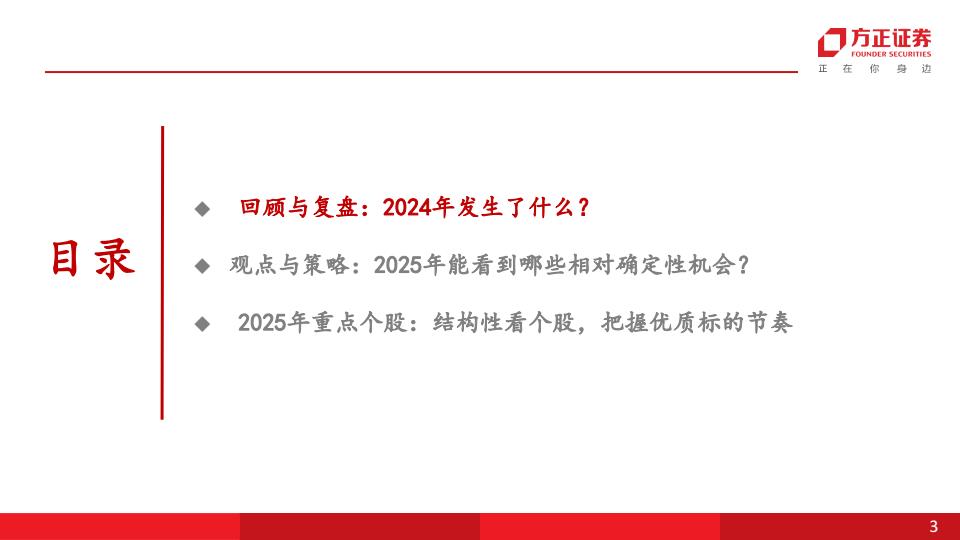 方正证券
FOUNDER SECURITIES
正 在 你 身 边

目录

◆ 回顾与复盘：2024年发生了什么？

◆ 观点与策略：2025年能看到哪些相对确定性机会？

◆ 2025年重点个股：结构性看个股，把握优质标的节奏

3